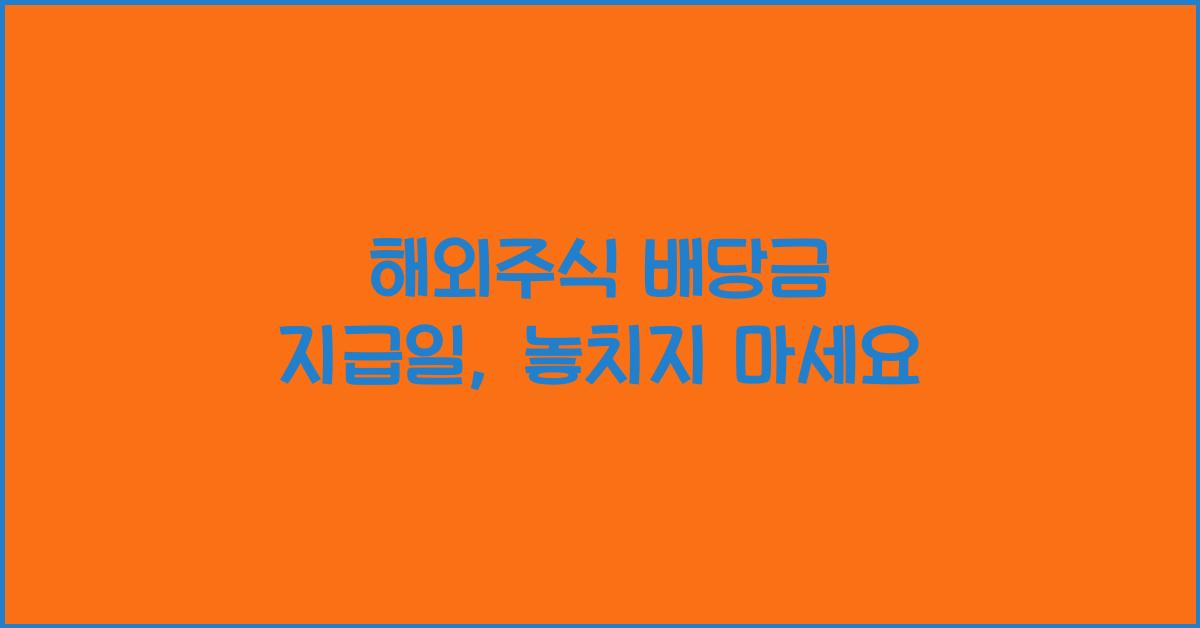 해외주식 배당금
지급일, 놓치지 마세요